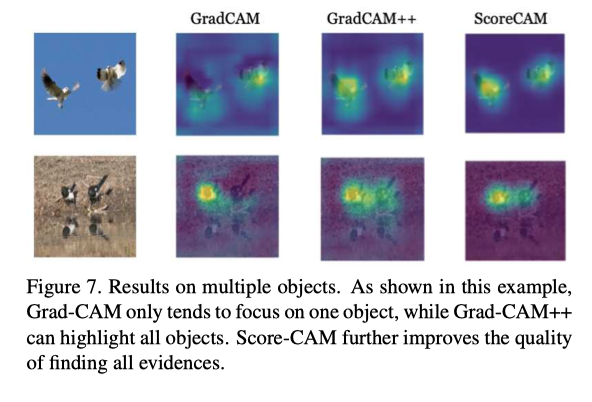 GradCAM GradCAM++ ScoreCAM

Figure 7. Results on multiple objects. As shown in this example, Grad-CAM only tends to focus on one object, while Grad-CAM++ can highlight all objects. Score-CAM further improves the quality of finding all evidences.